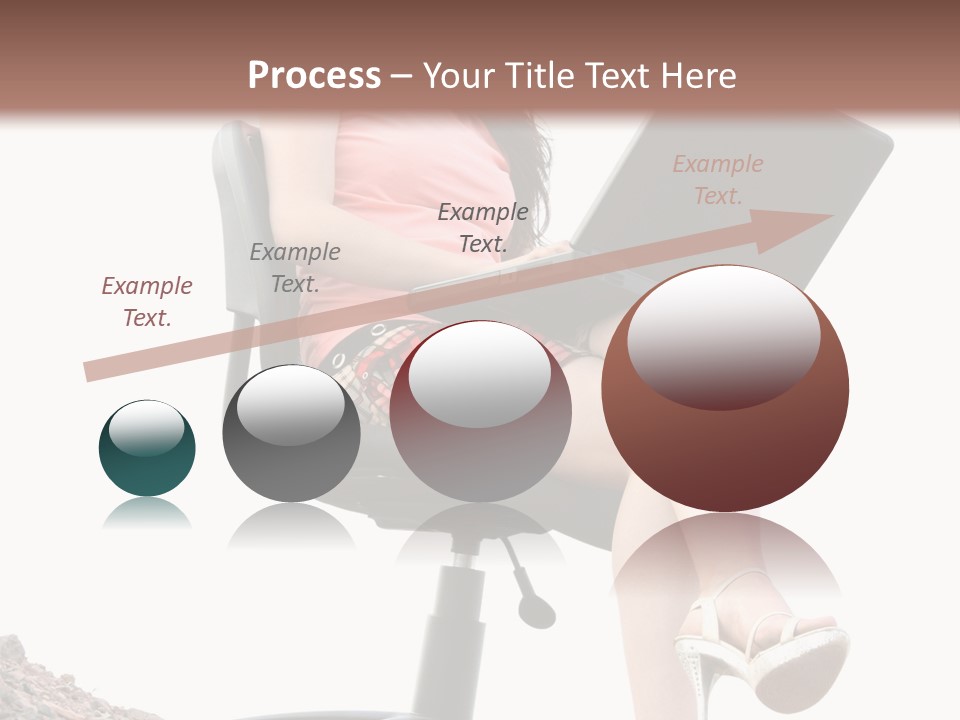 Process – Your Title Text Here

Example Text.

Example Text.

Example Text.

Example Text.